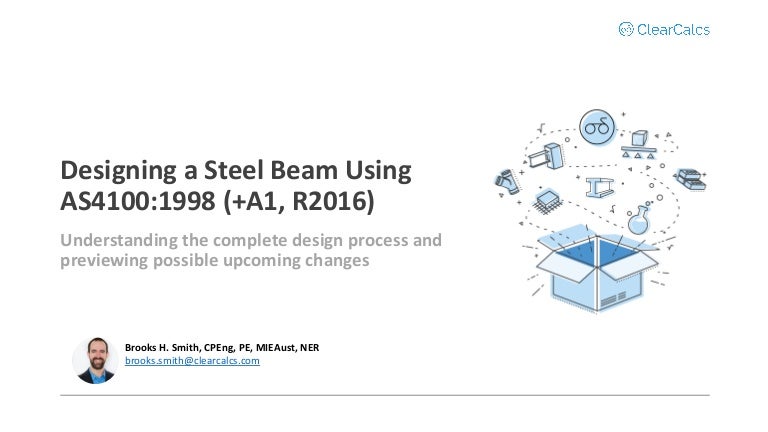 ClearCalcs

Designing a Steel Beam Using AS4100:1998 (+A1, R2016)

Understanding the complete design process and previewing possible upcoming changes

Brooks H. Smith, CPEng, PE, MIEAust, NER
brooks.smith@clearcalcs.com